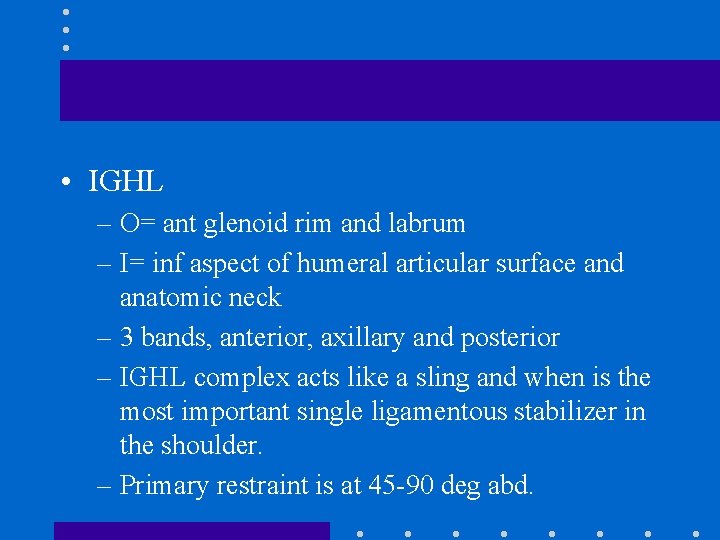 • IGHL

– O= ant glenoid rim and labrum

– I= inf aspect of humeral articular surface and anatomic neck

– 3 bands, anterior, axillary and posterior

– IGHL complex acts like a sling and when is the most important single ligamentous stabilizer in the shoulder.

– Primary restraint is at 45-90 deg abd.